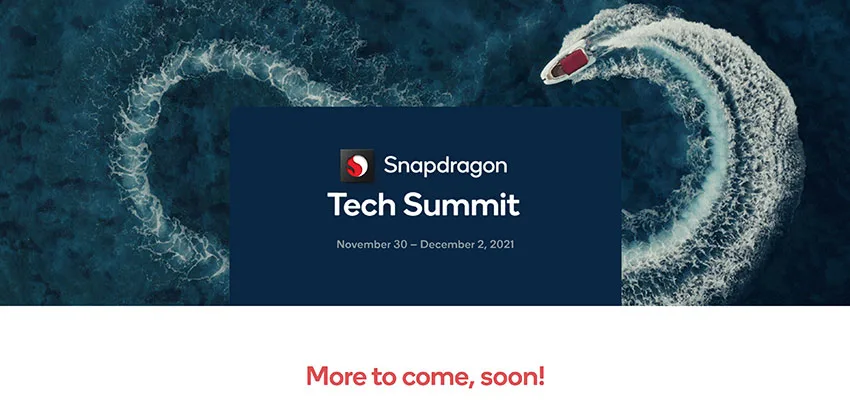 Snapdragon
Tech Summit

November 30 – December 2, 2021

More to come, soon!